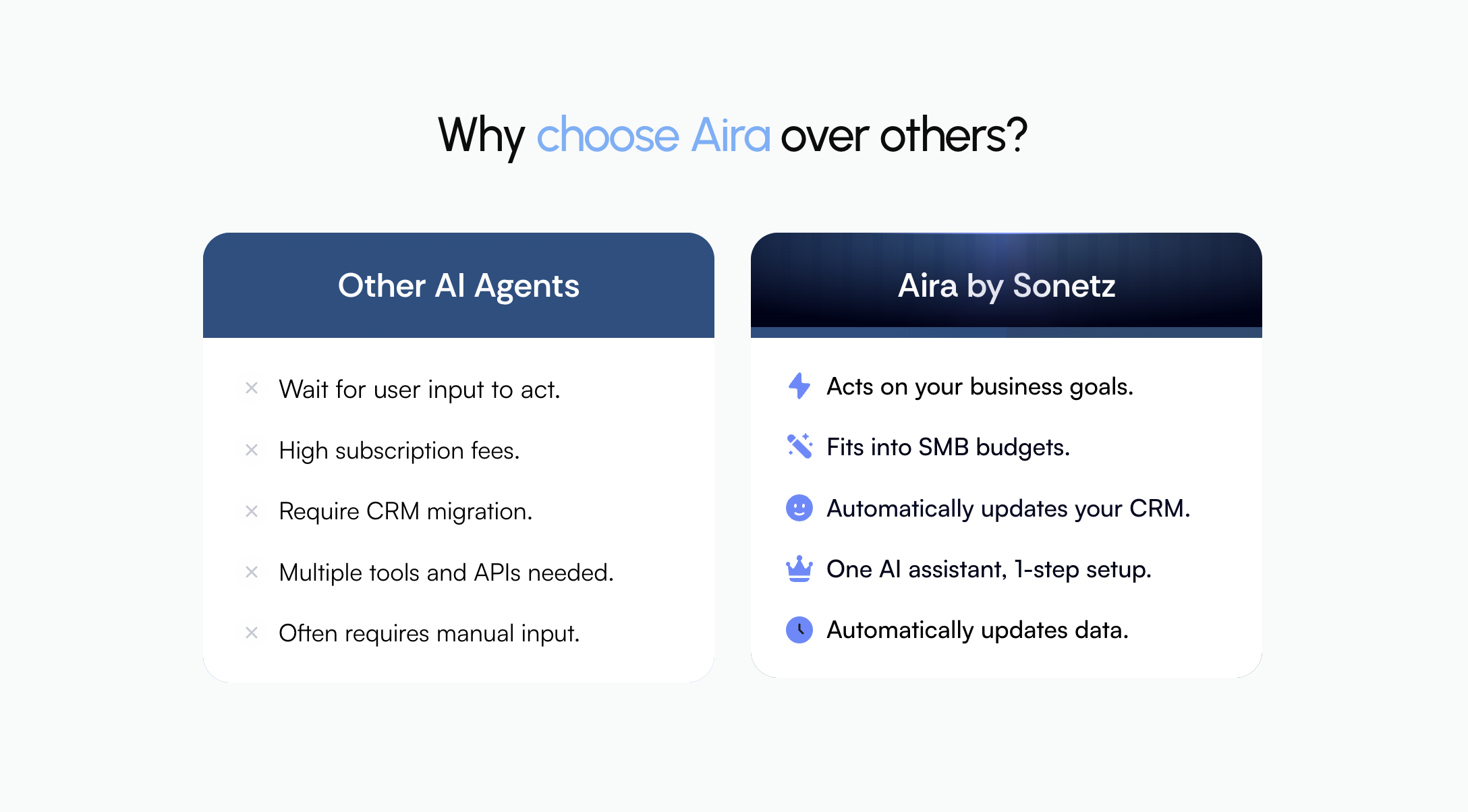 Why choose Aira over others?

Other AI Agents

× Wait for user input to act.

× High subscription fees.

× Require CRM migration.

× Multiple tools and APIs needed.

× Often requires manual input.

Aira by Sonetz

Acts on your business goals.

Fits into SMB budgets.

Automatically updates your CRM.

One AI assistant, 1-step setup.

Automatically updates data.